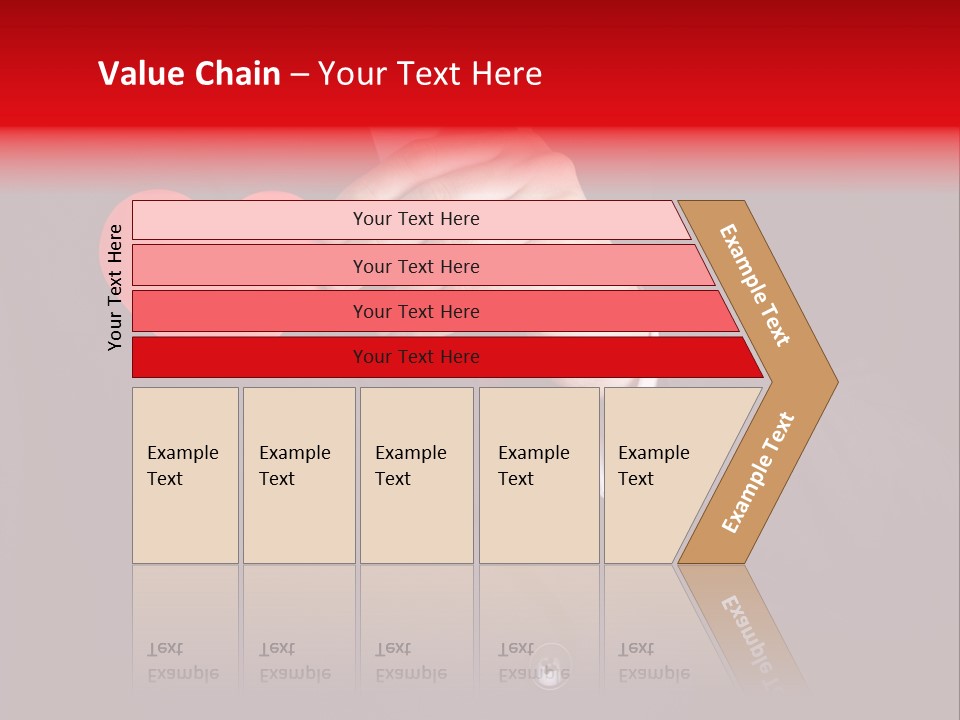 Value Chain – Your Text Here

Your Text Here

Your Text Here

Your Text Here

Your Text Here

Your Text Here

Example Text

Example Text

Example Text

Example Text

Example Text

Example Text

Example Text